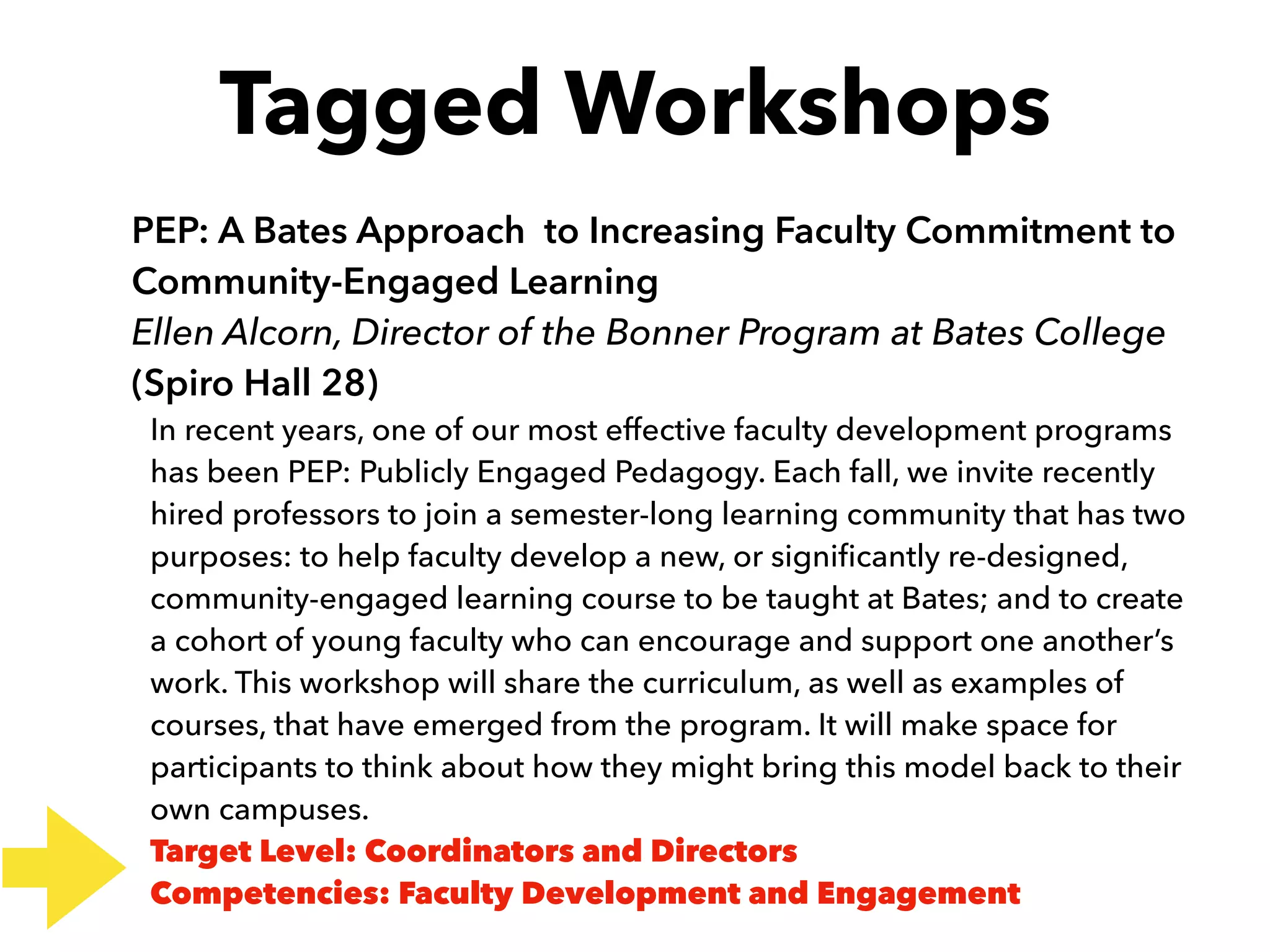 Tagged Workshops

PEP: A Bates Approach to Increasing Faculty Commitment to Community-Engaged Learning

Ellen Alcorn, Director of the Bonner Program at Bates College

(Spiro Hall 28)

In recent years, one of our most effective faculty development programs has been PEP: Publicly Engaged Pedagogy. Each fall, we invite recently hired professors to join a semester-long learning community that has two purposes: to help faculty develop a new, or significantly re-designed, community-engaged learning course to be taught at Bates; and to create a cohort of young faculty who can encourage and support one another's work. This workshop will share the curriculum, as well as examples of courses, that have emerged from the program. It will make space for participants to think about how they might bring this model back to their own campuses.

Target Level: Coordinators and Directors
Competencies: Faculty Development and Engagement